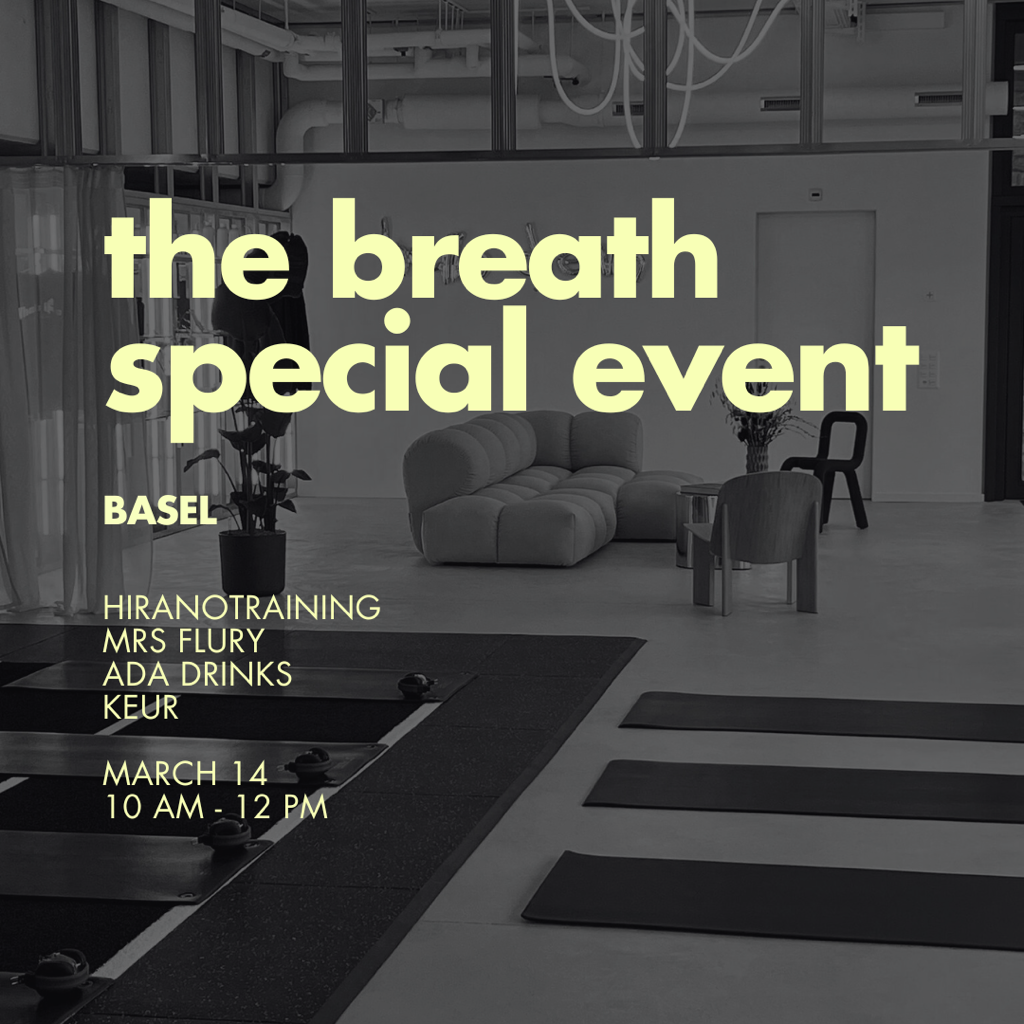 the breath special event

BASEL

HIRANOTRAINING
MRS FLURY
ADA DRINKS
KEUR

MARCH 14
10 AM - 12 PM